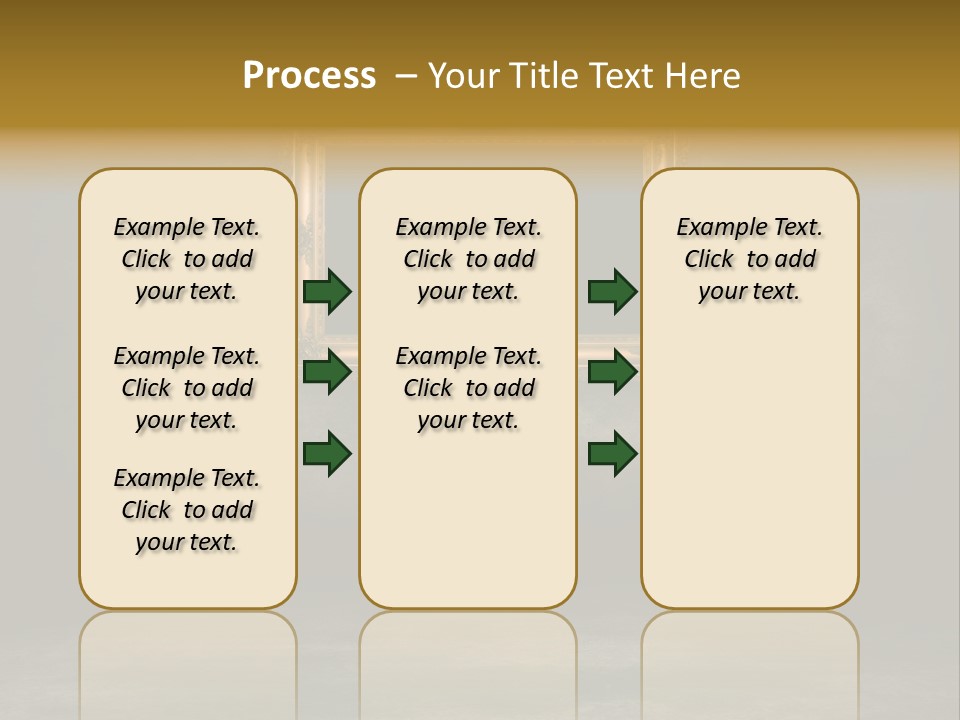 Process – Your Title Text Here

Example Text. Click to add your text.

Example Text. Click to add your text.

Example Text. Click to add your text.

Example Text. Click to add your text.

Example Text. Click to add your text.

Example Text. Click to add your text.